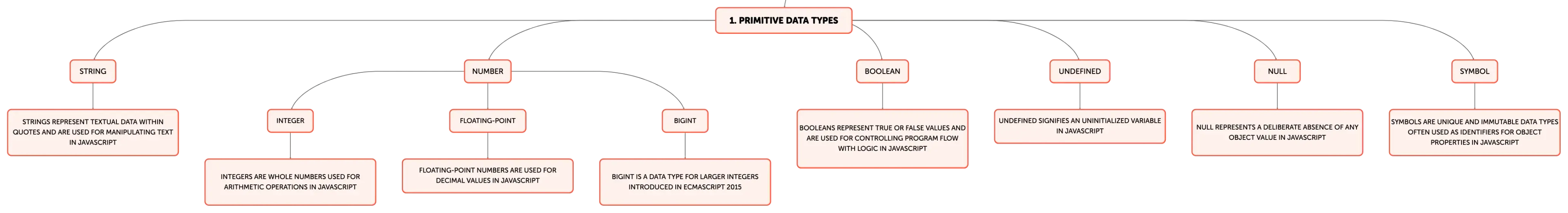 1. PRIMITIVE DATA TYPES

STRING

STRINGS REPRESENT TEXTUAL DATA WITHIN QUOTES AND ARE USED FOR MANIPULATING TEXT IN JAVASCRIPT

NUMBER

INTEGER

INTEGERS ARE WHOLE NUMBERS USED FOR ARITHMETIC OPERATIONS IN JAVASCRIPT

FLOATING-POINT

FLOATING-POINT NUMBERS ARE USED FOR DECIMAL VALUES IN JAVASCRIPT

BIGINT

BIGINT IS A DATA TYPE FOR LARGER INTEGERS INTRODUCED IN ECMASCRIPT 2015

BOOLEAN

BOOLEANS REPRESENT TRUE OR FALSE VALUES AND ARE USED FOR CONTROLLING PROGRAM FLOW WITH LOGIC IN JAVASCRIPT

UNDEFINED

UNDEFINED SIGNIFIES AN UNINITIALIZED VARIABLE IN JAVASCRIPT

NULL

NULL REPRESENTS A DELIBERATE ABSENCE OF ANY OBJECT VALUE IN JAVASCRIPT

SYMBOL

SYMBOLS ARE UNIQUE AND IMMUTABLE DATA TYPES OFTEN USED AS IDENTIFIERS FOR OBJECT PROPERTIES IN JAVASCRIPT